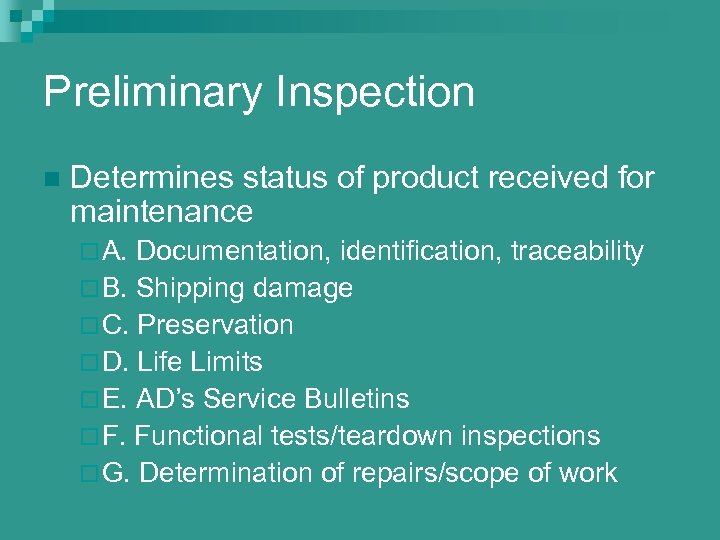 Preliminary Inspection

Determines status of product received for maintenance

A. Documentation, identification, traceability
B. Shipping damage
C. Preservation
D. Life Limits
E. AD's Service Bulletins
F. Functional tests/teardown inspections
G. Determination of repairs/scope of work